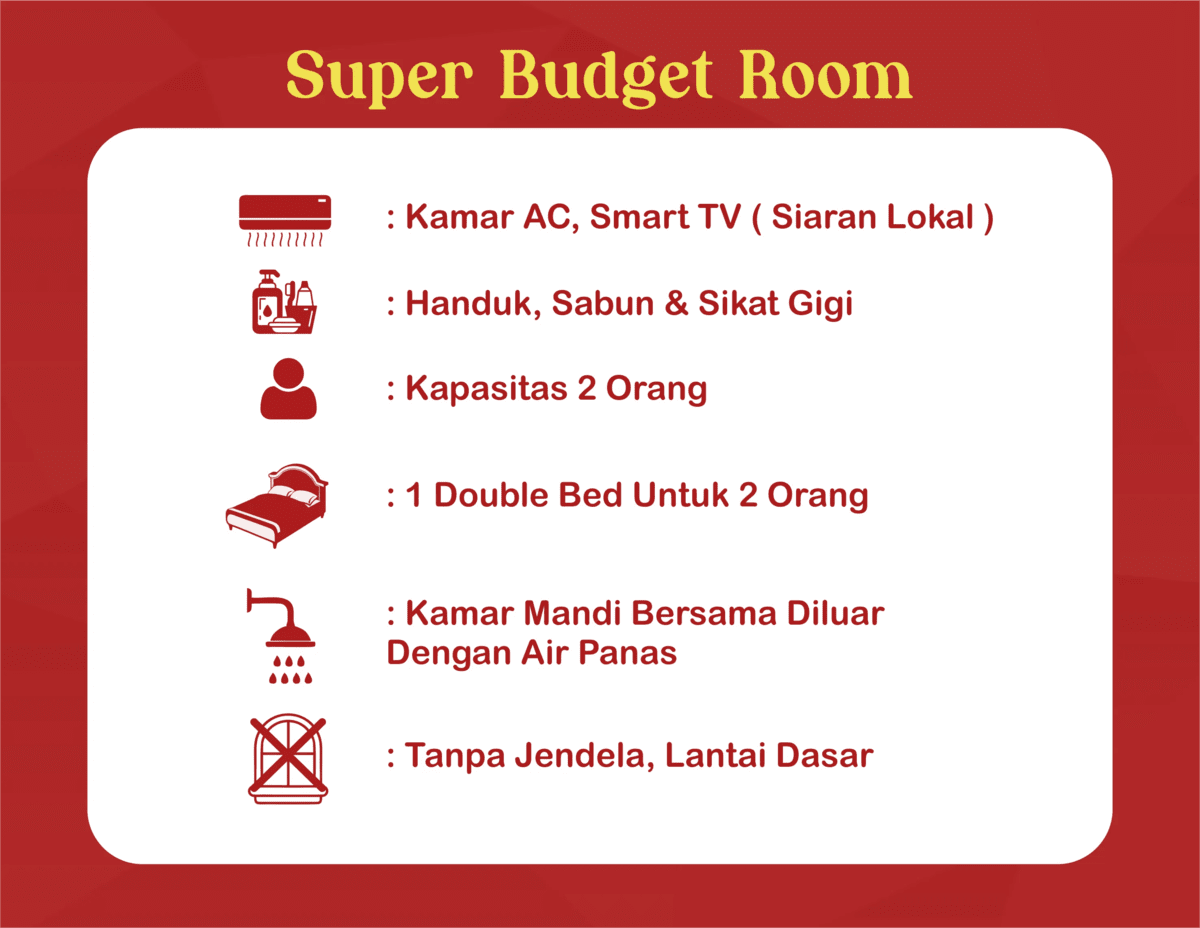 Super Budget Room

: Kamar AC, Smart TV ( Siaran Lokal )

: Handuk, Sabun & Sikat Gigi

: Kapasitas 2 Orang

: 1 Double Bed Untuk 2 Orang

: Kamar Mandi Bersama Diluar Dengan Air Panas

: Tanpa Jendela, Lantai Dasar